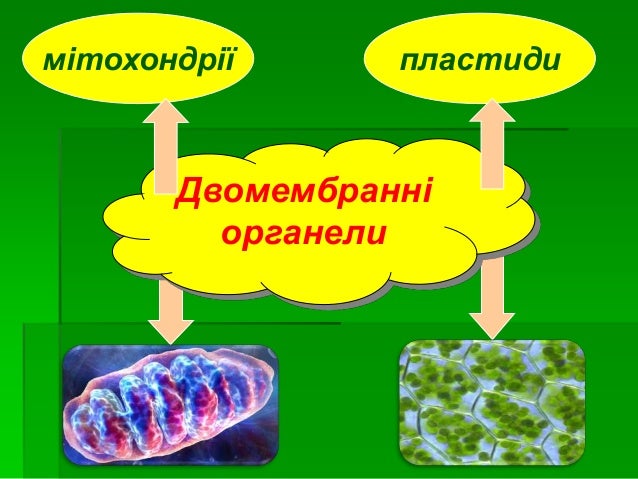 мітохондрії

пластиди

Двомембранні органели